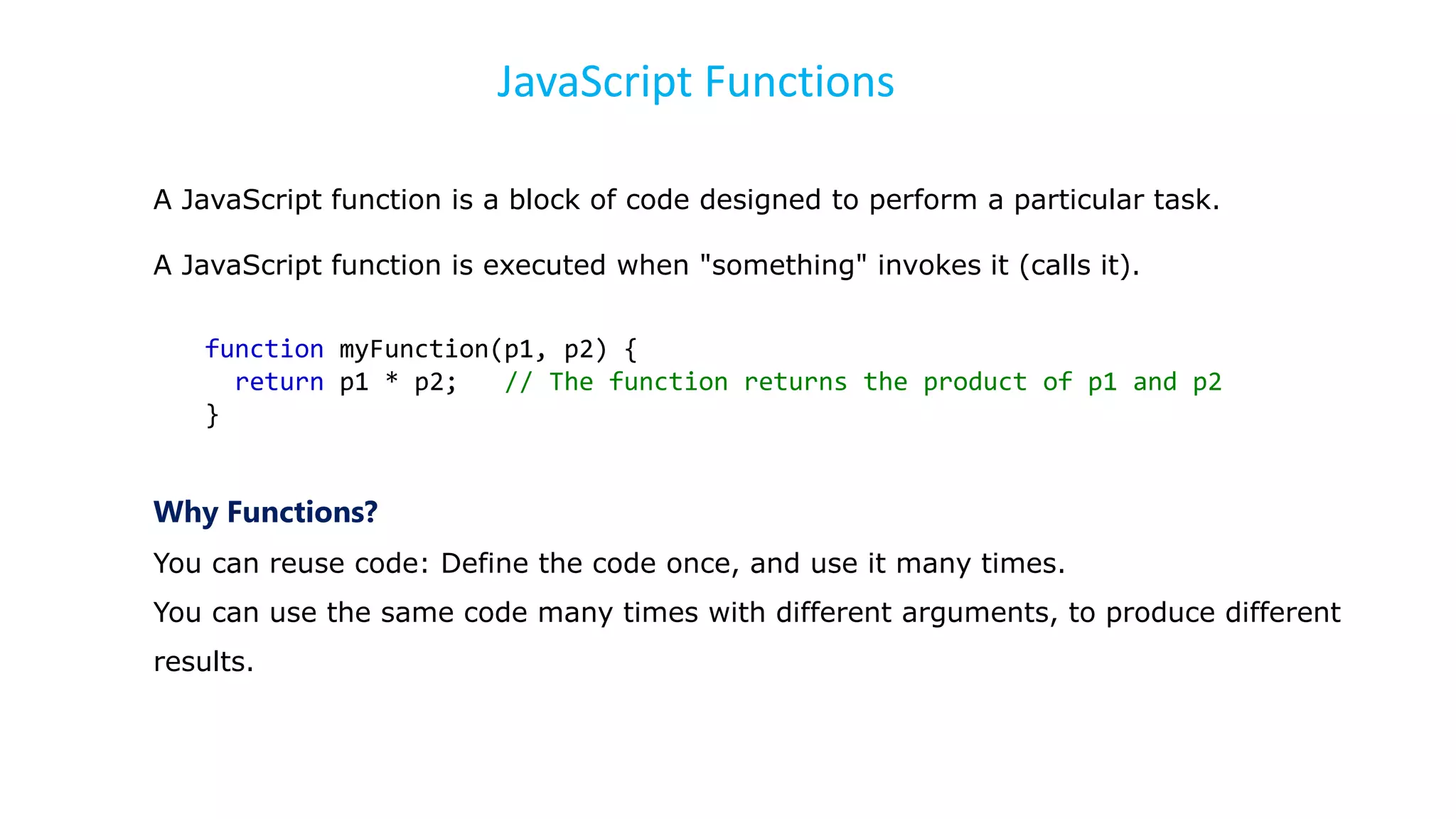 JavaScript Functions

A JavaScript function is a block of code designed to perform a particular task.

A JavaScript function is executed when "something" invokes it (calls it).

function myFunction(p1, p2) {
  return p1 * p2;   // The function returns the product of p1 and p2
}

Why Functions?

You can reuse code: Define the code once, and use it many times.

You can use the same code many times with different arguments, to produce different results.